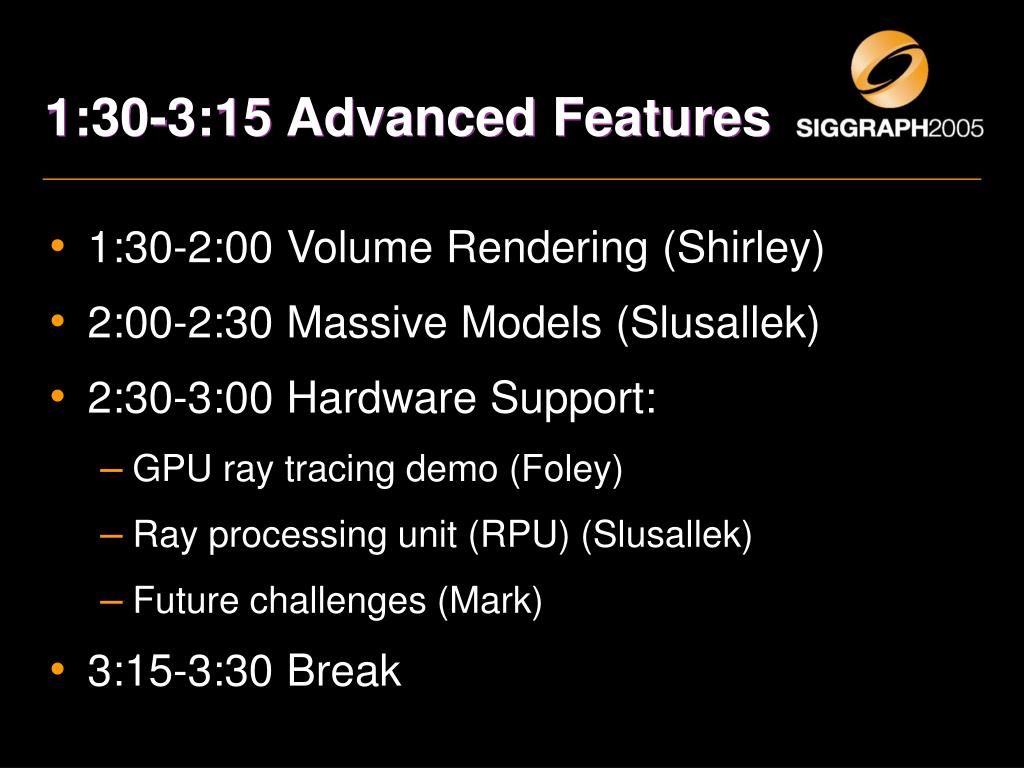 1:30-3:15 Advanced Features

SIGGRAPH2005

• 1:30-2:00 Volume Rendering (Shirley)
• 2:00-2:30 Massive Models (Slusallek)
• 2:30-3:00 Hardware Support:
– GPU ray tracing demo (Foley)
– Ray processing unit (RPU) (Slusallek)
– Future challenges (Mark)
• 3:15-3:30 Break